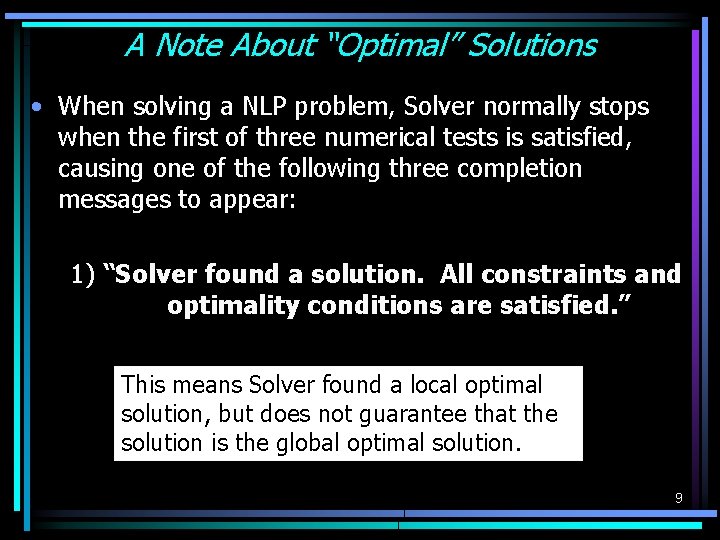 A Note About "Optimal" Solutions

• When solving a NLP problem, Solver normally stops when the first of three numerical tests is satisfied, causing one of the following three completion messages to appear:

1) "Solver found a solution. All constraints and optimality conditions are satisfied."

This means Solver found a local optimal solution, but does not guarantee that the solution is the global optimal solution.

9